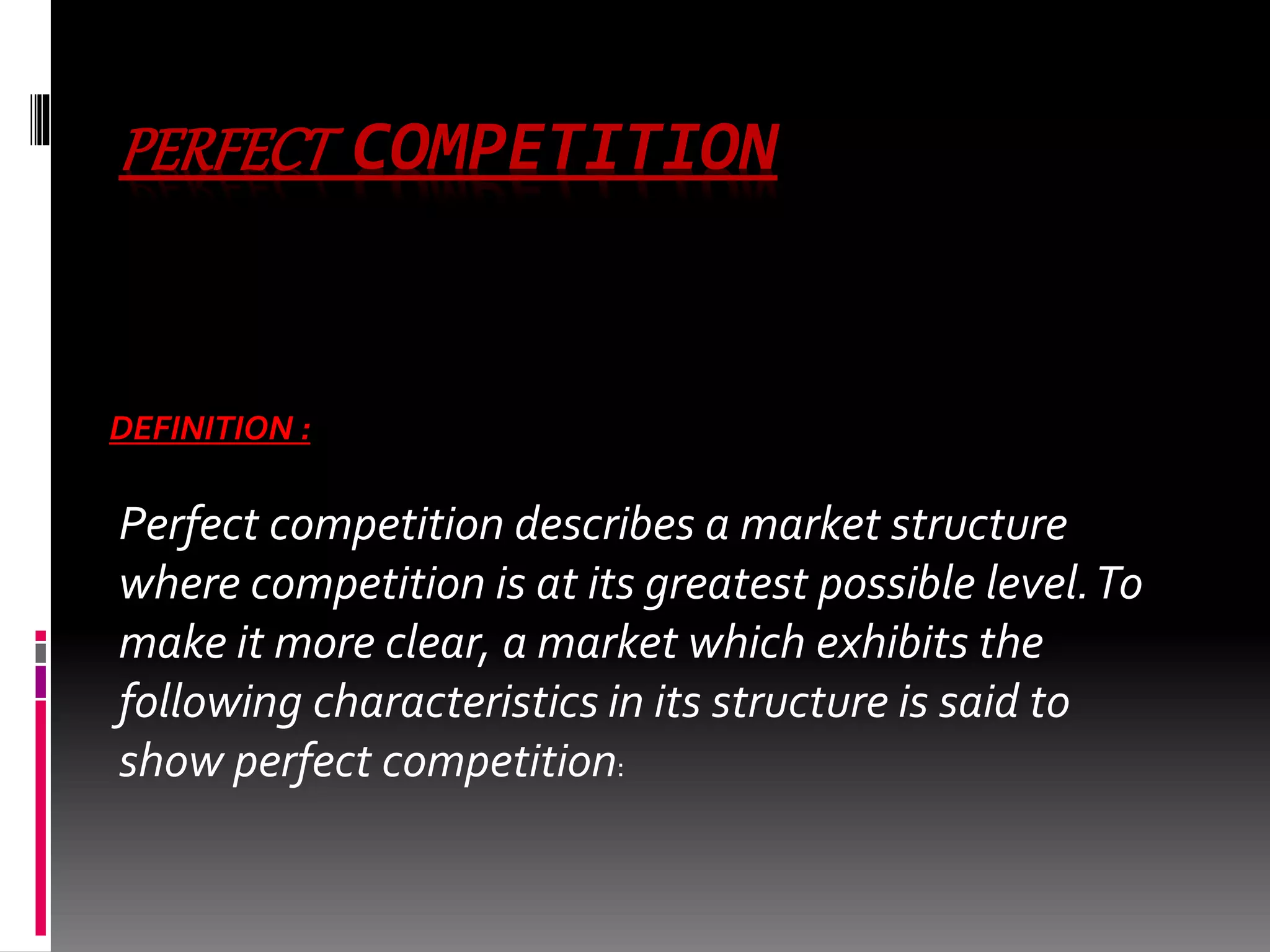 PERFECT COMPETITION

DEFINITION :

Perfect competition describes a market structure where competition is at its greatest possible level. To make it more clear, a market which exhibits the following characteristics in its structure is said to show perfect competition: